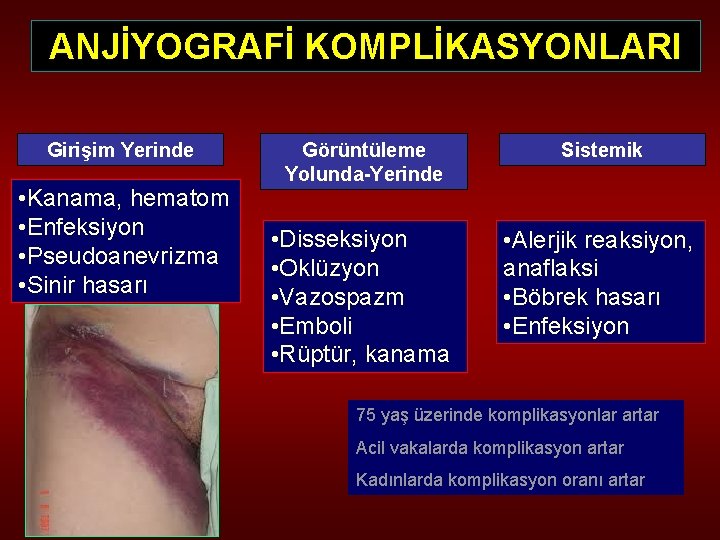 ANJİYOGRAFİ KOMPLİKASYONLARI

Girişim Yerinde

•Kanama, hematom
•Enfeksiyon
•Pseudoanevrizma
•Sinir hasarı

Görüntüleme Yolunda-Yerinde

•Disseksiyon
•Oklüzyon
•Vazospazm
•Emboli
•Rüptür, kanama

Sistemik

•Alerjik reaksiyon, anaflaksi
•Böbrek hasarı
•Enfeksiyon

75 yaş üzerinde komplikasyonlar artar

Acil vakalarda komplikasyon artar

Kadınlarda komplikasyon oranı artar